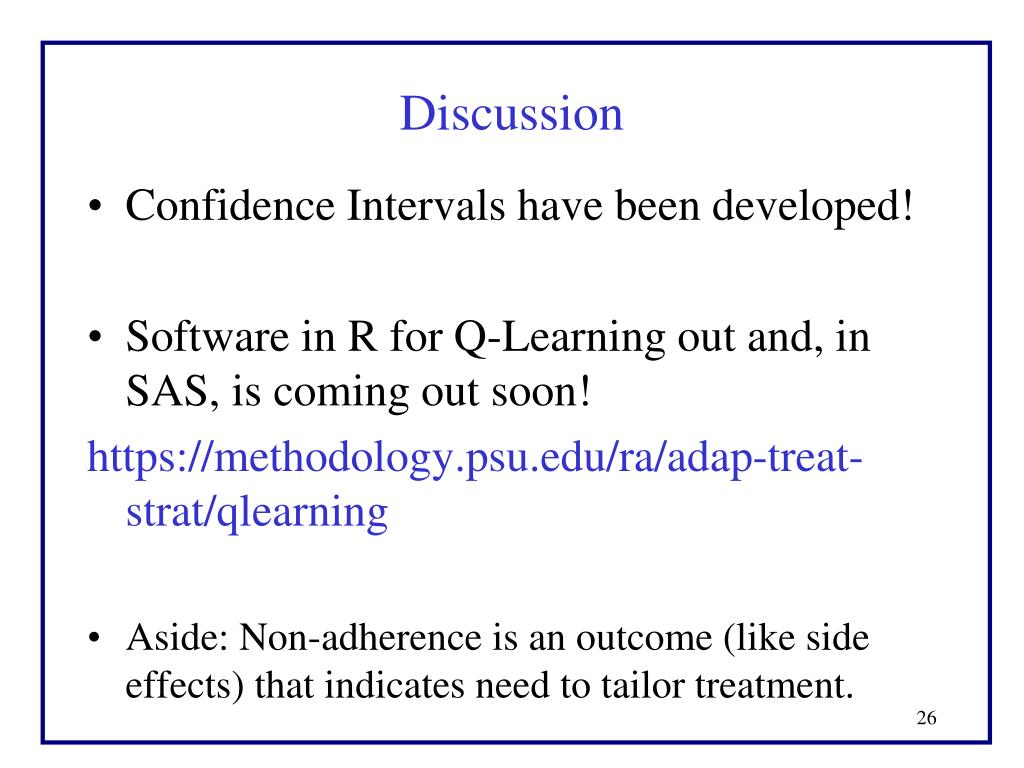 Discussion

• Confidence Intervals have been developed!

• Software in R for Q-Learning out and, in SAS, is coming out soon!

https://methodology.psu.edu/ra/adap-treat-strat/qlearning

• Aside: Non-adherence is an outcome (like side effects) that indicates need to tailor treatment.

26